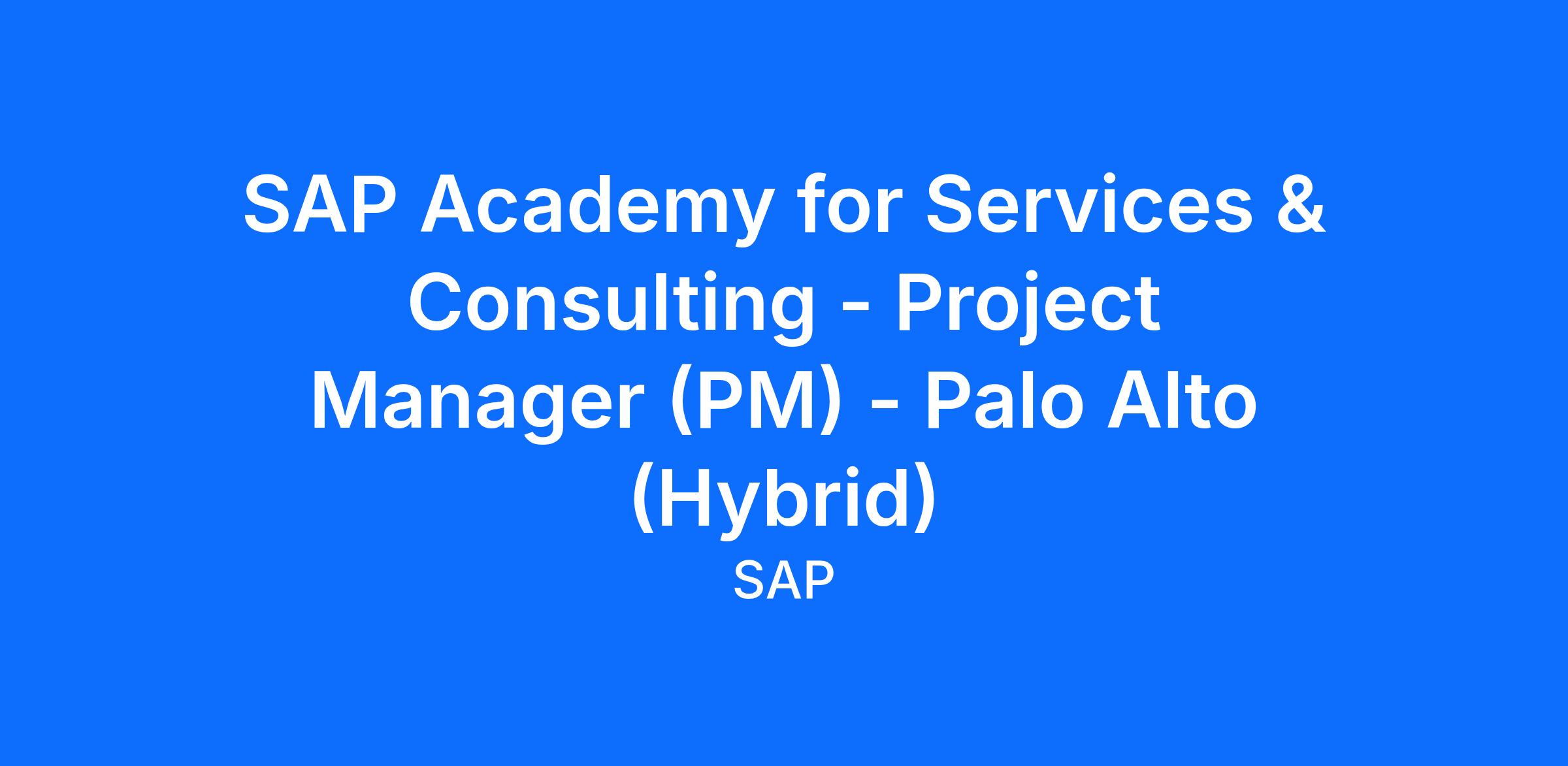 SAP Academy for Services & Consulting - Project Manager (PM) - Palo Alto (Hybrid)

SAP